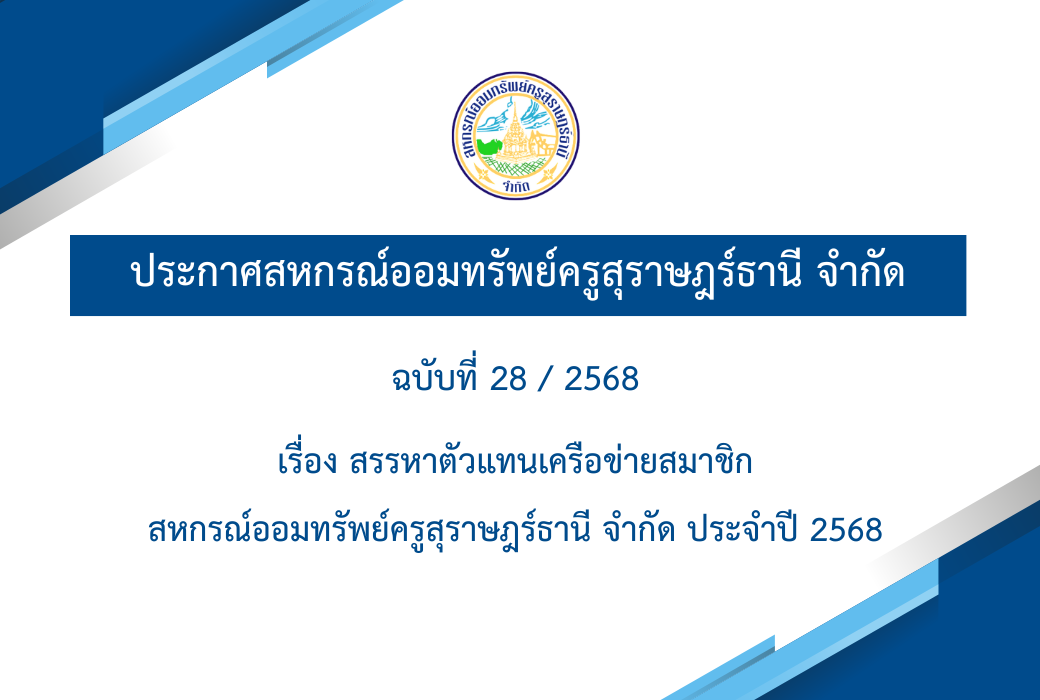 สหกรณ์ออมทรัพย์ครูสุราษฎร์ธานี
จำกัด

ประกาศสหกรณ์ออมทรัพย์ครูสุราษฎร์ธานี จำกัด

ฉบับที่ 28 / 2568

เรื่อง สรรหาตัวแทนเครือข่ายสมาชิก

สหกรณ์ออมทรัพย์ครูสุราษฎร์ธานี จำกัด ประจำปี 2568